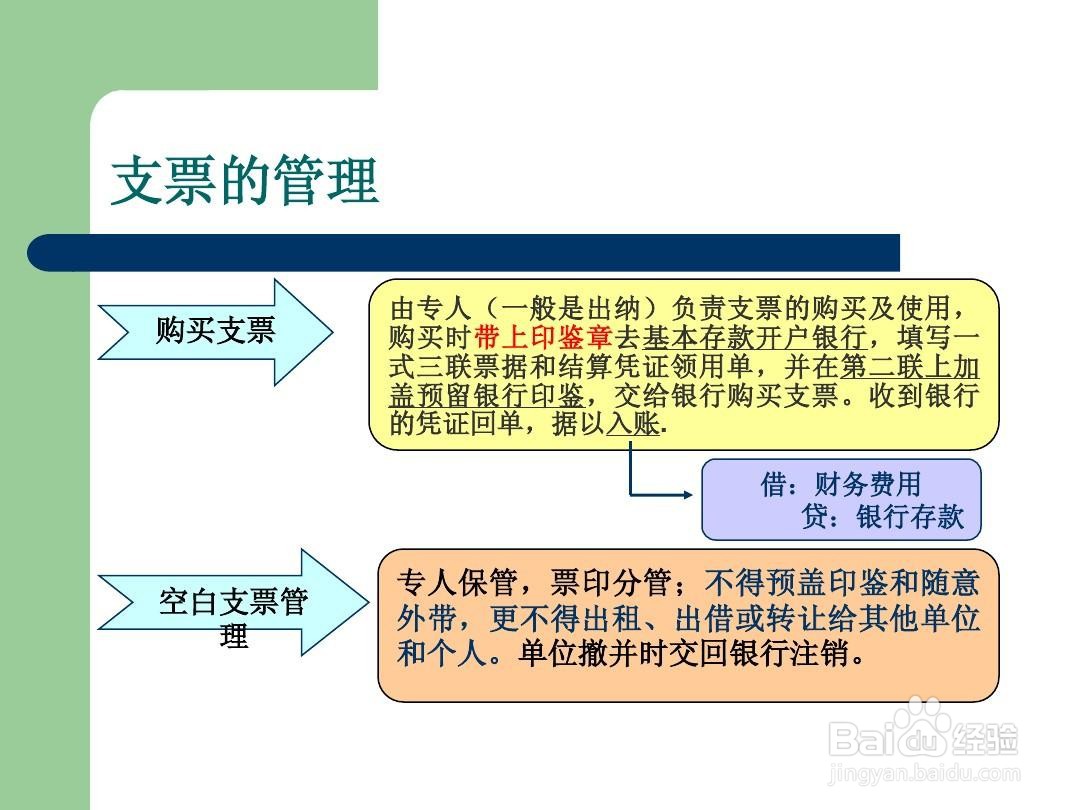 支票的管理

购买支票

由专人（一般是出纳）负责支票的购买及使用，购买时带上印鉴章去基本存款开户银行，填写一式三联票据和结算凭证领用单，并在第二联上加盖预留银行印鉴，交给银行购买支票。收到银行的凭证回单，据以入账.

借：财务费用
贷：银行存款

空白支票管理

专人保管，票印分管；不得预盖印鉴和随意外带，更不得出租、出借或转让给其他单位和个人。单位撤并时交回银行注销。

Baidu经验
jingyan.baidu.com